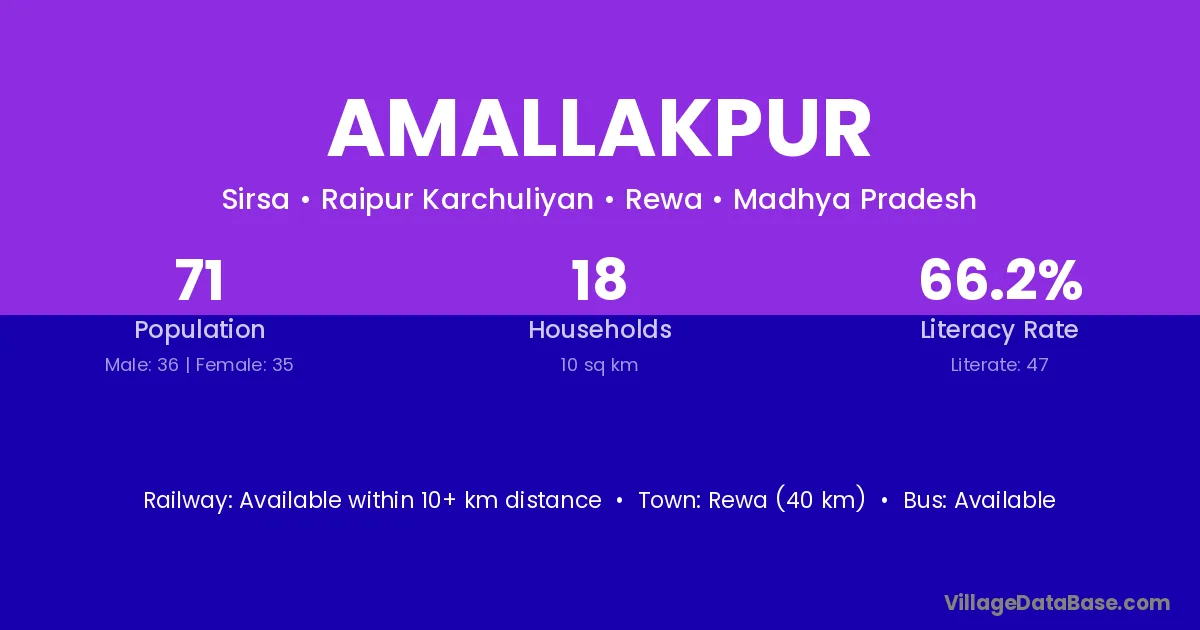 AMALLAKPUR

Sirsa • Raipur Karchuliyan • Rewa • Madhya Pradesh

71
Population
Male: 36 | Female: 35

18
Households
10 sq km

66.2%
Literacy Rate
Literate: 47

Railway: Available within 10+ km distance • Town: Rewa (40 km) • Bus: Available

VillageDataBase.com